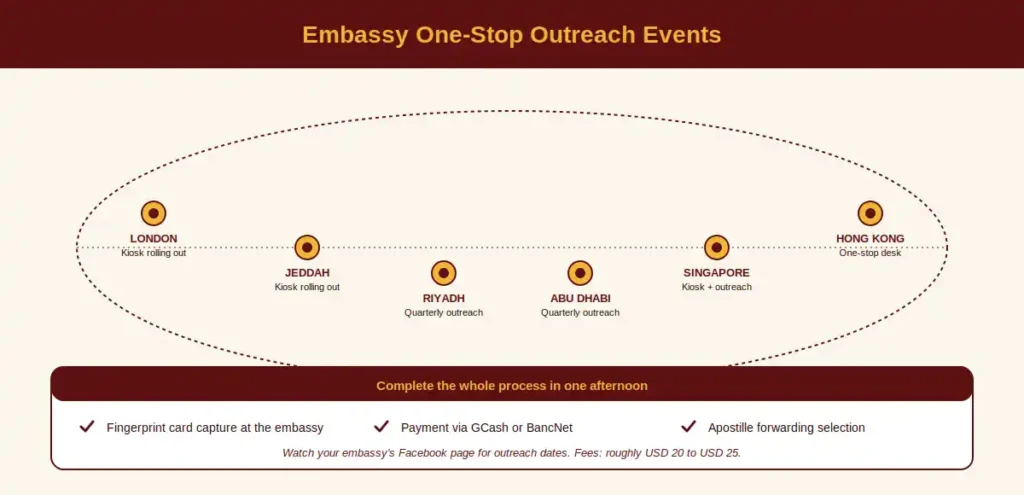 Embassy One-Stop Outreach Events

LONDON
Kiosk rolling out

JEDDAH
Kiosk rolling out

RIYADH
Quarterly outreach

ABU DHABI
Quarterly outreach

SINGAPORE
Kiosk + outreach

HONG KONG
One-stop desk

Complete the whole process in one afternoon

Fingerprint card capture at the embassy

Payment via GCash or BancNet

Apostille forwarding selection

Watch your embassy's Facebook page for outreach dates. Fees: roughly USD 20 to USD 25.